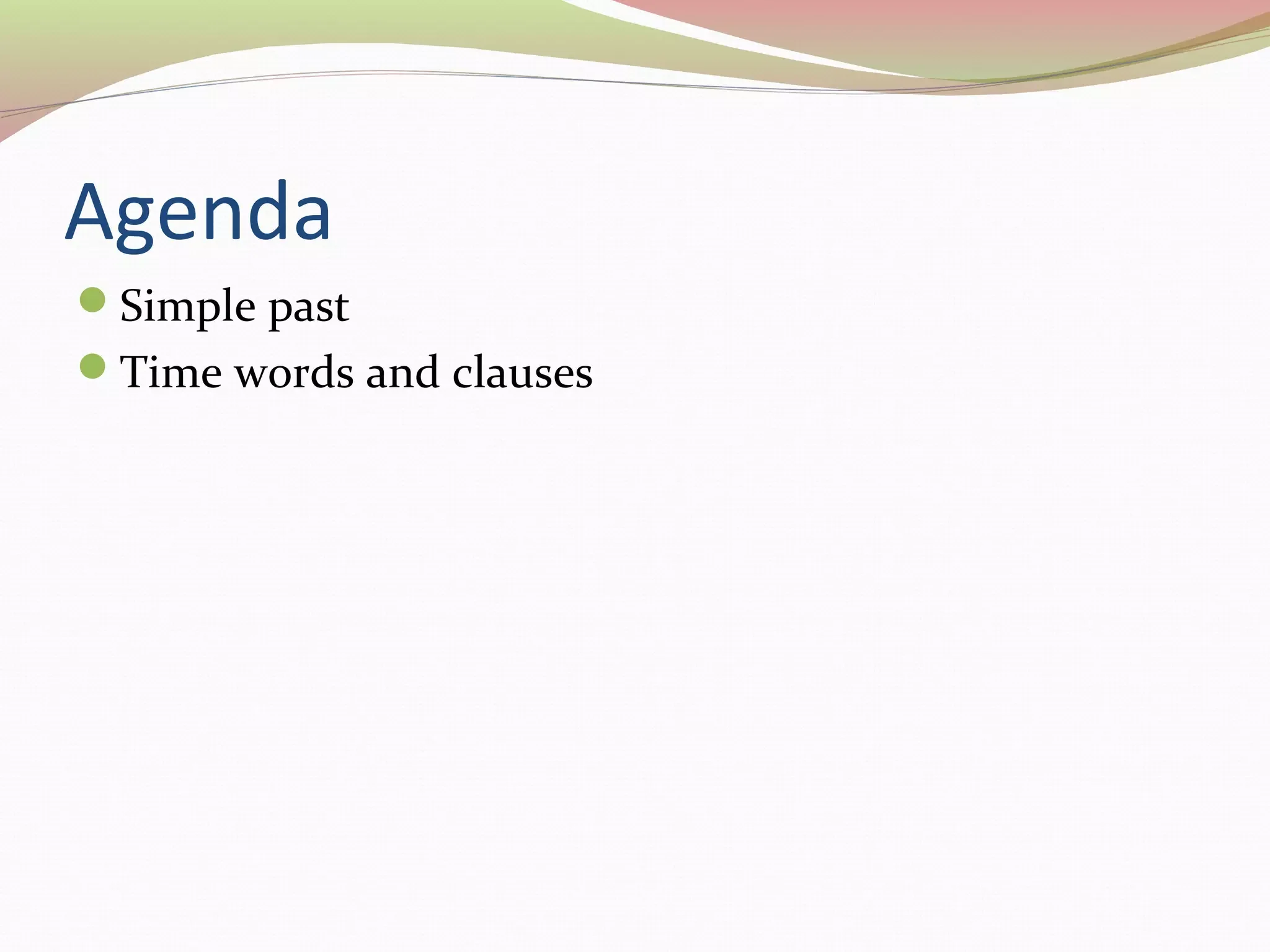 Agenda

- Simple past
- Time words and clauses